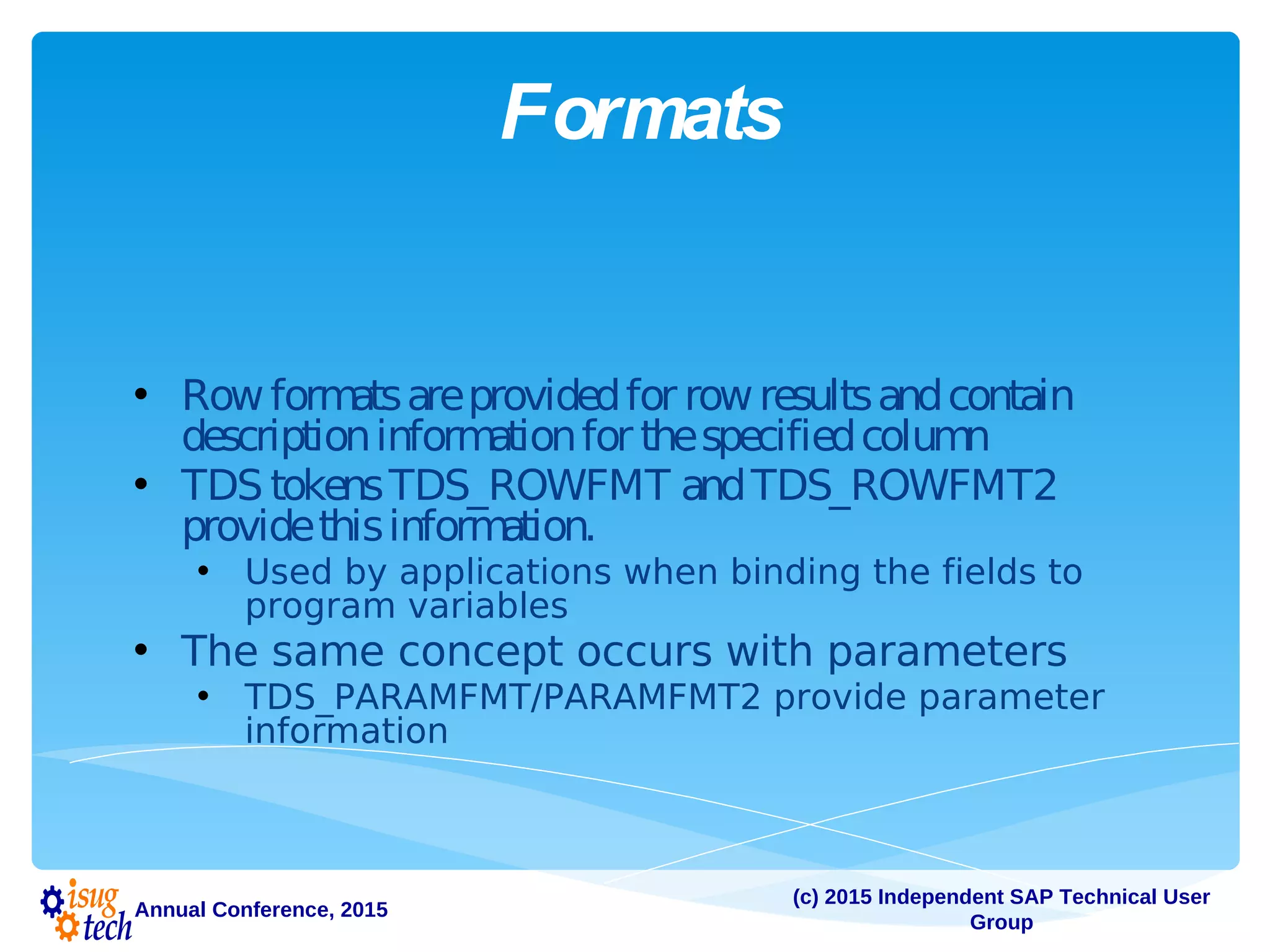 Formats

• Row formats are provided for row results and contain description information for the specified column
• TDS tokens TDS_ROWFMT and TDS_ROWFMT2 provide this information.
  • Used by applications when binding the fields to program variables
• The same concept occurs with parameters
  • TDS_PARAMFMT/PARAMFMT2 provide parameter information

isug tech Annual Conference, 2015

(c) 2015 Independent SAP Technical User Group